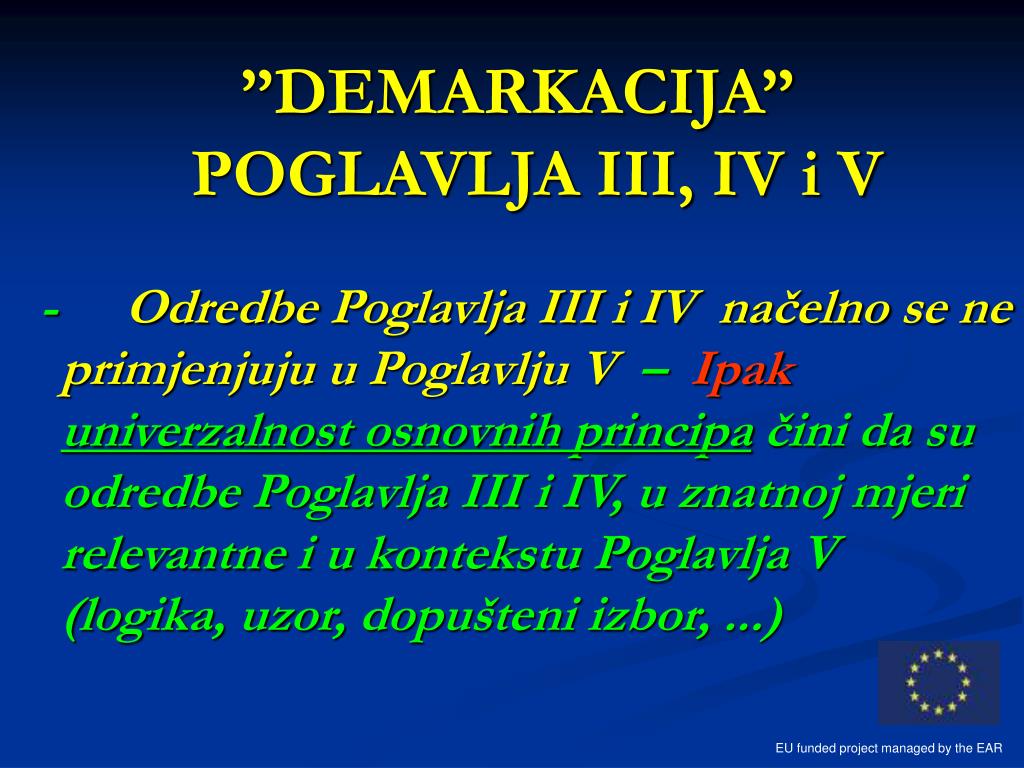 ”DEMARKACIJA” POGLAVLJA III, IV i V

- Odredbe Poglavlja III i IV načelno se ne primjenjuju u Poglavlju V – Ipak univerzalnost osnovnih principa čini da su odredbe Poglavlja III i IV, u znatnoj mjeri relevantne i u kontekstu Poglavlja V (logika, uzor, dopušteni izbor, ...)

EU funded project managed by the EAR